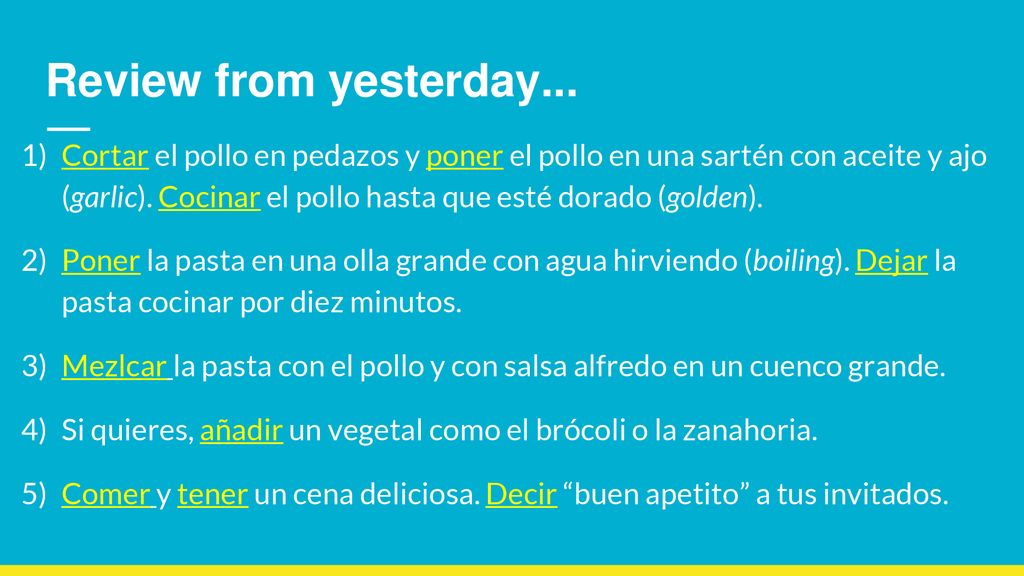 Review from yesterday...

1) Cortar el pollo en pedazos y poner el pollo en una sartén con aceite y ajo (garlic). Cocinar el pollo hasta que esté dorado (golden).

2) Poner la pasta en una olla grande con agua hirviendo (boiling). Dejar la pasta cocinar por diez minutos.

3) Mezlcar la pasta con el pollo y con salsa alfredo en un cuenco grande.

4) Si quieres, añadir un vegetal como el brócoli o la zanahoria.

5) Comer y tener un cena deliciosa. Decir “buen apetito” a tus invitados.